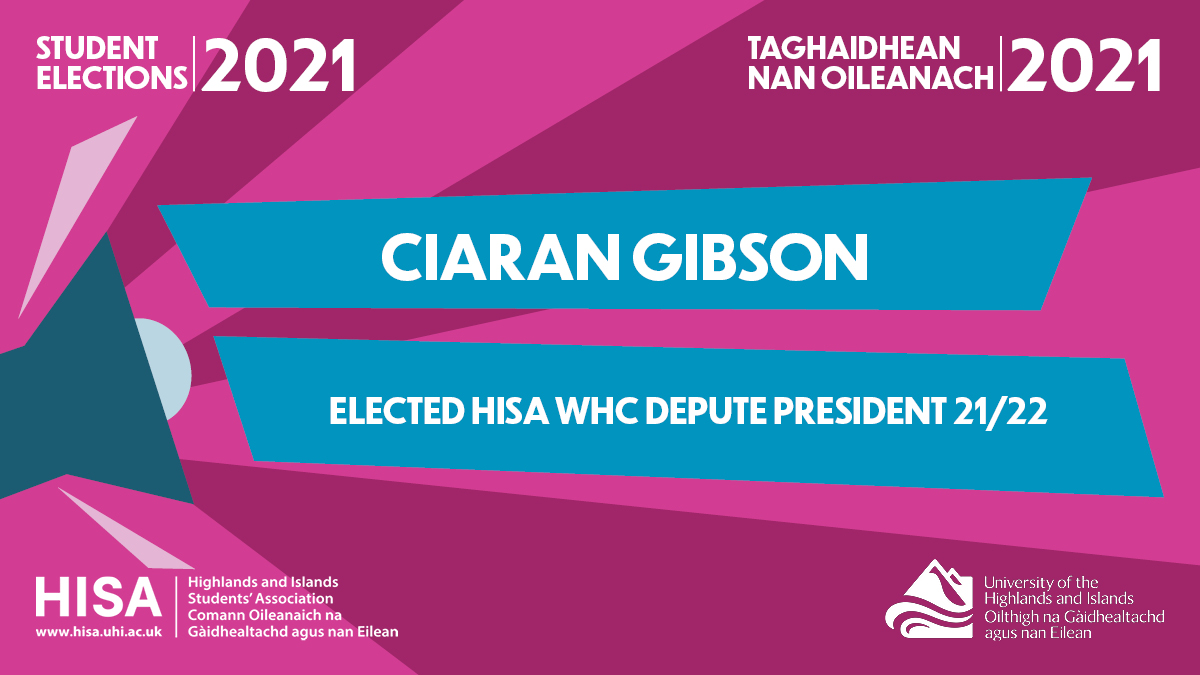 STUDENT ELECTIONS 2021

TAGHAIDHEAN NAN OILEANACH 2021

CIARAN GIBSON

ELECTED HISA WHC DEPUTE PRESIDENT 21/22

HISA
www.hisa.uhi.ac.uk

Highlands and Islands Students' Association
Comann Oileanaich na Gàidhealtachd agus nan Eilean

University of the Highlands and Islands
Oilthigh na Gàidhealtachd agus nan Eilean